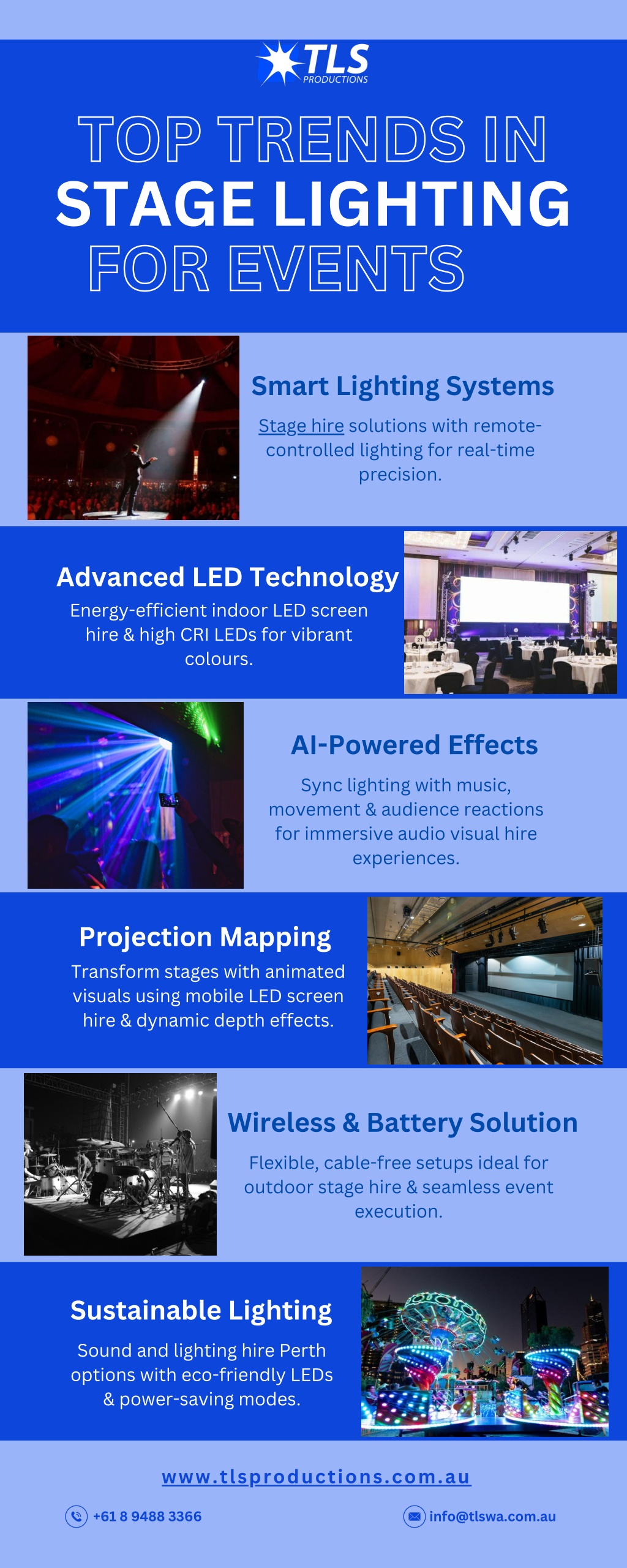 TLS PRODUCTIONS

TOP TRENDS IN STAGE LIGHTING FOR EVENTS

Smart Lighting Systems

Stage hire solutions with remote-controlled lighting for real-time precision.

Advanced LED Technology

Energy-efficient indoor LED screen hire & high CRI LEDs for vibrant colours.

AI-Powered Effects

Sync lighting with music, movement & audience reactions for immersive audio visual hire experiences.

Projection Mapping

Transform stages with animated visuals using mobile LED screen hire & dynamic depth effects.

Wireless & Battery Solution

Flexible, cable-free setups ideal for outdoor stage hire & seamless event execution.

Sustainable Lighting

Sound and lighting hire Perth options with eco-friendly LEDs & power-saving modes.

www.tlsproductions.com.au

+61 8 9488 3366

info@tlswa.com.au